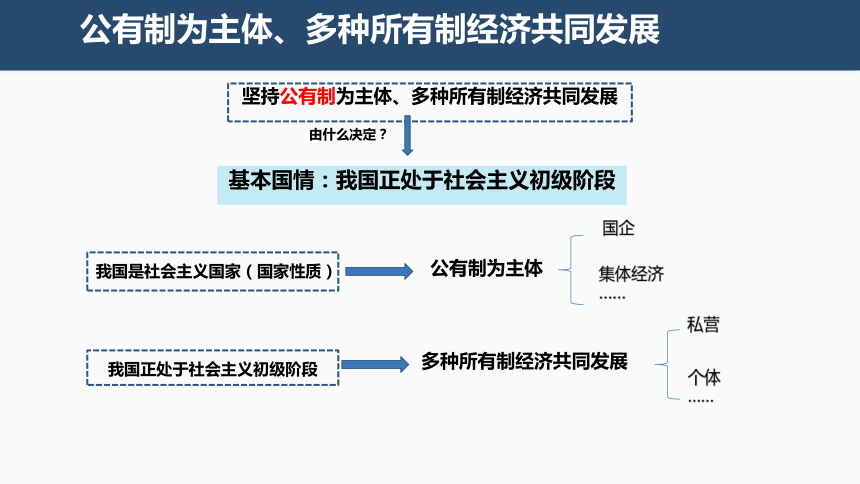 公有制为主体、多种所有制经济共同发展

坚持公有制为主体、多种所有制经济共同发展

由什么决定？

基本国情：我国正处于社会主义初级阶段

我国是社会主义国家（国家性质）

公有制为主体

国企

集体经济

……

我国正处于社会主义初级阶段

多种所有制经济共同发展

私营

个体

……